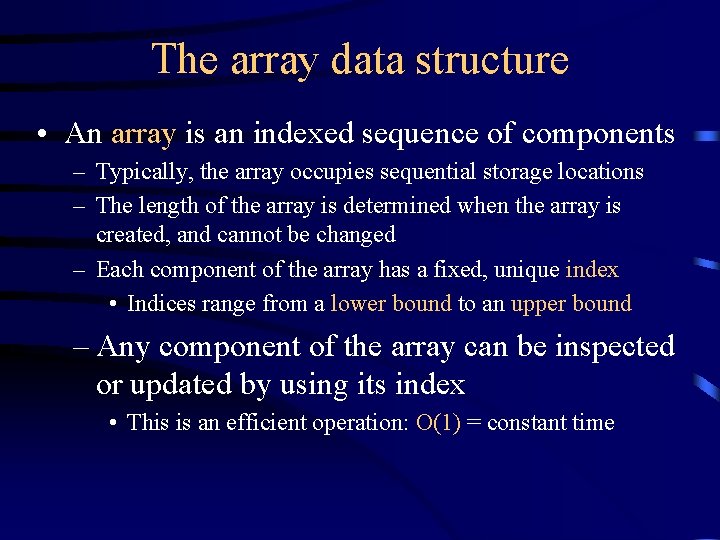 The array data structure

• An array is an indexed sequence of components
– Typically, the array occupies sequential storage locations
– The length of the array is determined when the array is created, and cannot be changed
– Each component of the array has a fixed, unique index
• Indices range from a lower bound to an upper bound
– Any component of the array can be inspected or updated by using its index
• This is an efficient operation: $O(1)$ = constant time